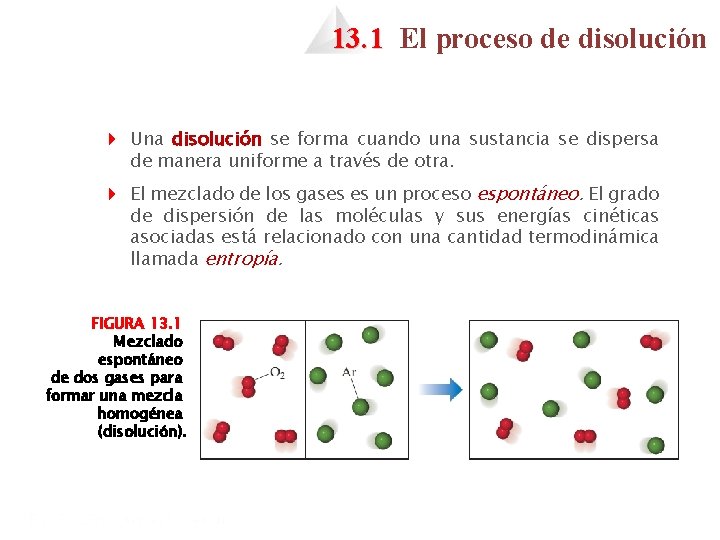 13.1 El proceso de disolución

Una disolución se forma cuando una sustancia se dispersa de manera uniforme a través de otra.

El mezclado de los gases es un proceso espontáneo. El grado de dispersión de las moléculas y sus energías cinéticas asociadas está relacionado con una cantidad termodinámica llamada entropía.

FIGURA 13.1 Mezclado espontáneo de dos gases para formar una mezcla homogénea (disolución).

$O_2$

Ar